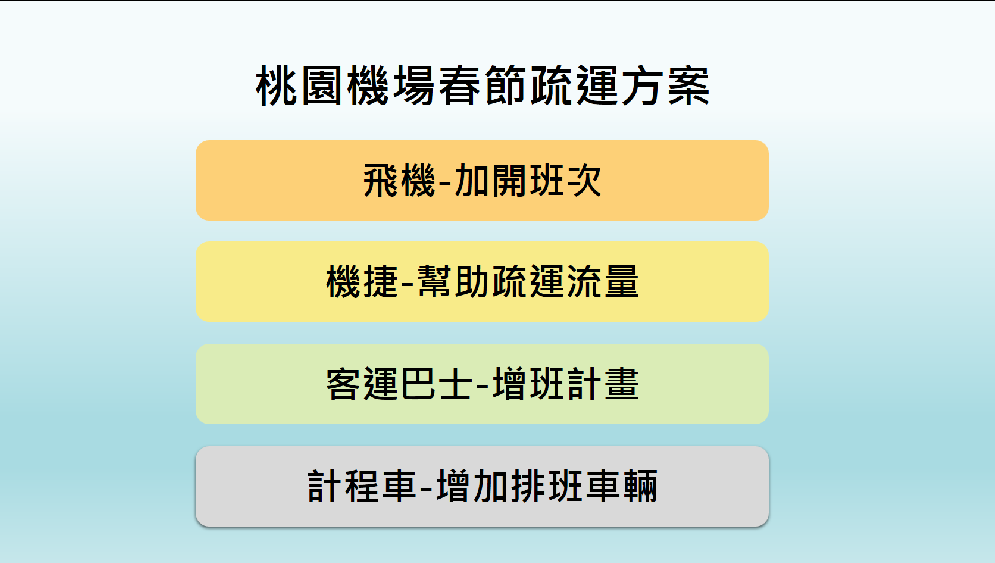 桃園機場春節疏運方案

飛機-加開班次

機捷-幫助疏運流量

客運巴士-增班計畫

計程車-增加排班車輛